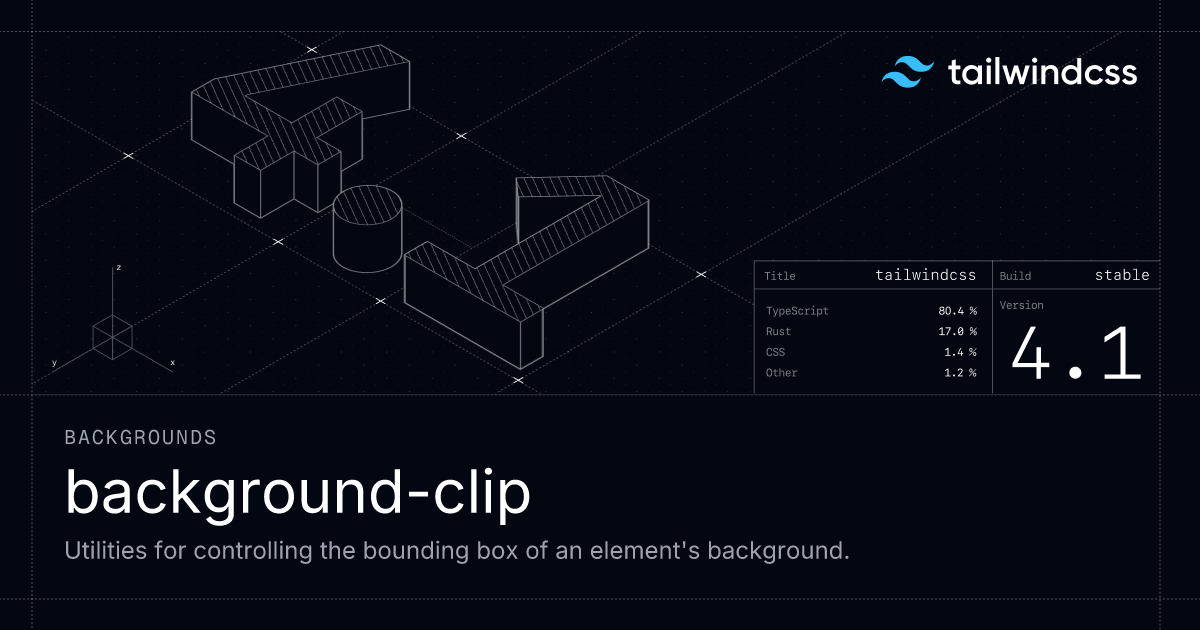 tailwindcss

z
y
x

| Title | tailwindcss |
|---|---|
| TypeScript | 80.4 % |
| Rust | 17.0 % |
| CSS | 1.4 % |
| Other | 1.2 % |

Build stable

Version

4.1

BACKGROUNDS

background-clip

Utilities for controlling the bounding box of an element's background.